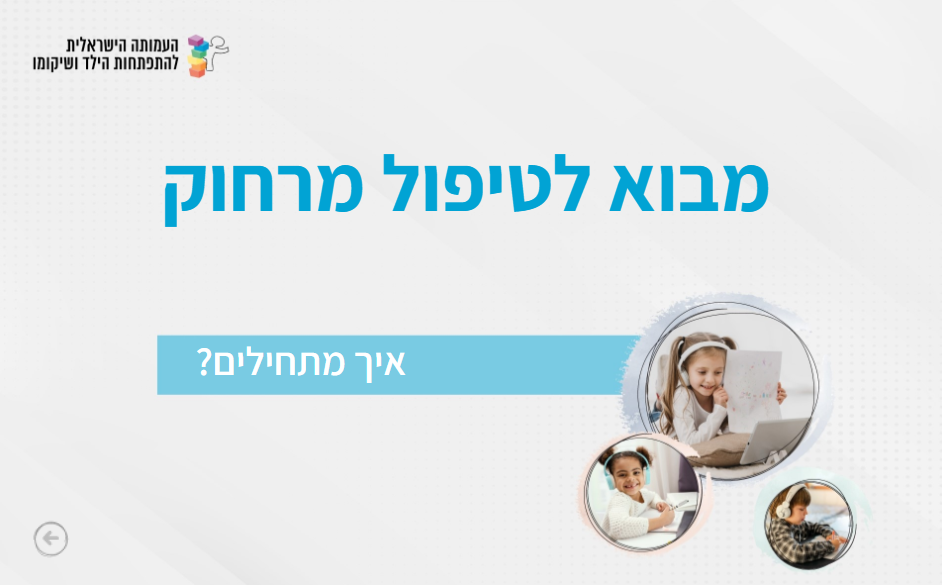 העמותה הישראלית
להתפתחות הילד ושיקומו

מבוא לטיפול מרחוק

איך מתחילים?